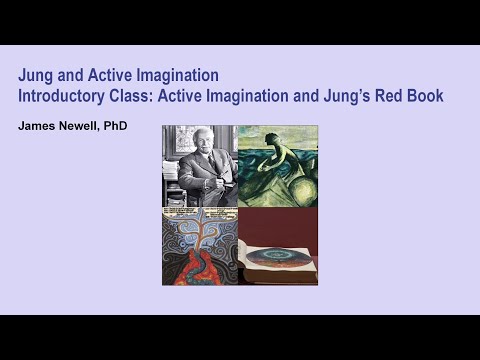 Jung and Active Imagination
Introductory Class: Active Imagination and Jung's Red Book

James Newell, PhD